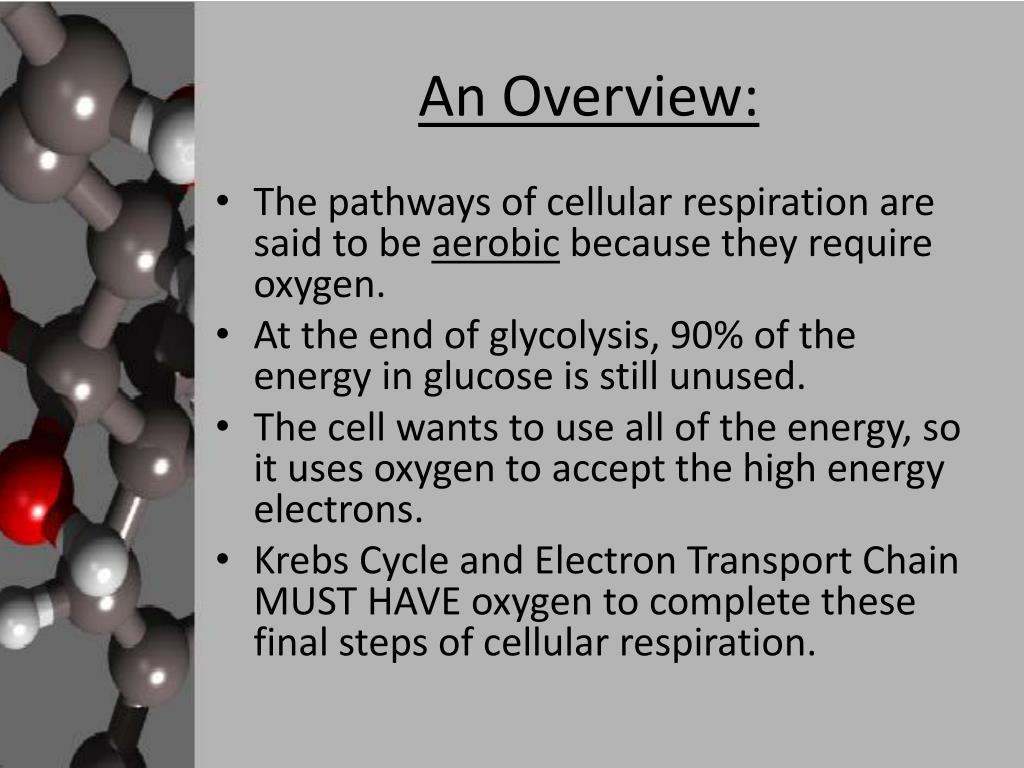 An Overview:

• The pathways of cellular respiration are said to be aerobic because they require oxygen.
• At the end of glycolysis, 90% of the energy in glucose is still unused.
• The cell wants to use all of the energy, so it uses oxygen to accept the high energy electrons.
• Krebs Cycle and Electron Transport Chain MUST HAVE oxygen to complete these final steps of cellular respiration.